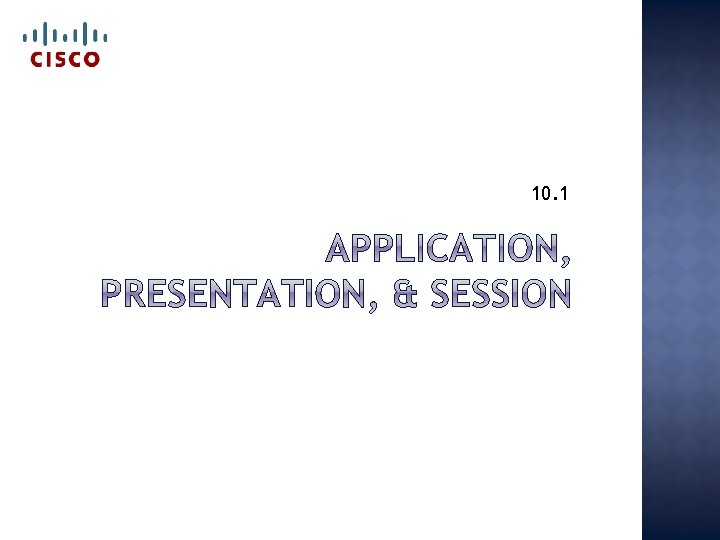 CISCO

10.1

APPLICATION, PRESENTATION, & SESSION